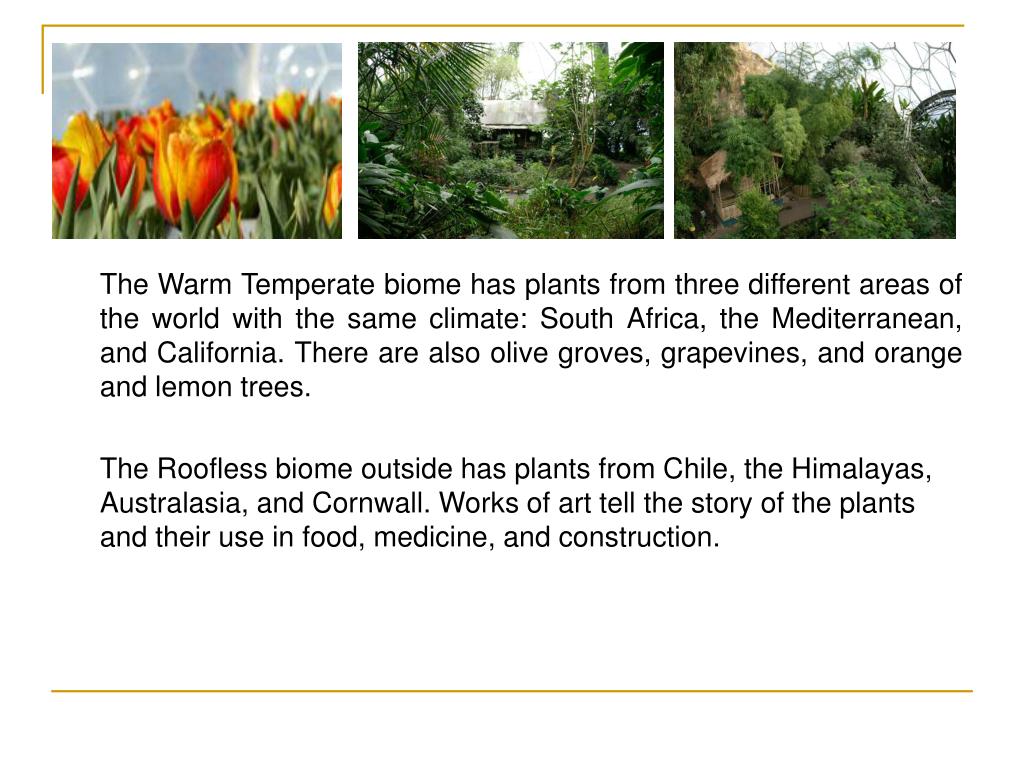 The Warm Temperate biome has plants from three different areas of the world with the same climate: South Africa, the Mediterranean, and California. There are also olive groves, grapevines, and orange and lemon trees.

The Roofless biome outside has plants from Chile, the Himalayas, Australasia, and Cornwall. Works of art tell the story of the plants and their use in food, medicine, and construction.